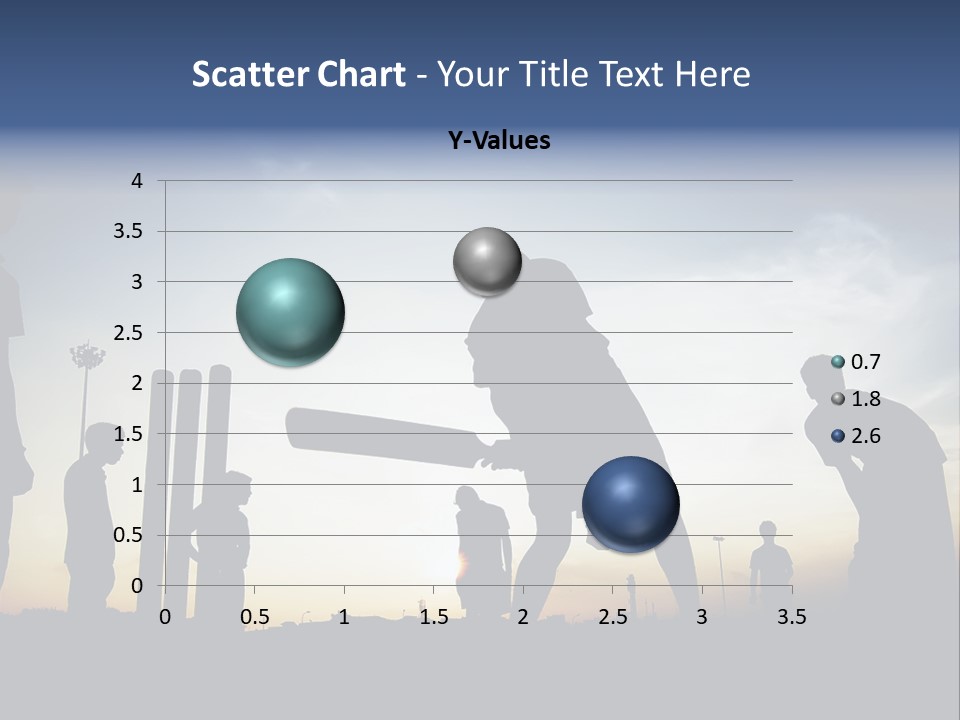 Scatter Chart - Your Title Text Here

Y-Values

4
3.5
3
2.5
2
1.5
1
0.5
0

0 0.5 1 1.5 2 2.5 3 3.5

0.7
1.8
2.6